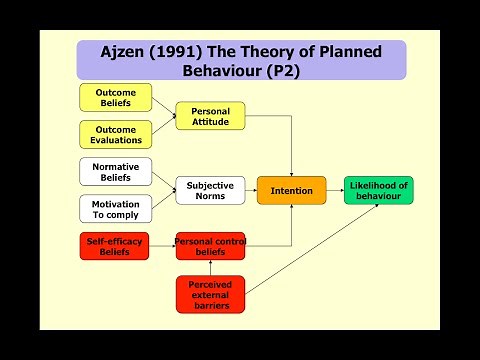 Ajzen (1991) The Theory of Planned Behaviour (P2)

Outcome Beliefs

Outcome Evaluations

Personal Attitude

Normative Beliefs

Motivation To comply

Subjective Norms

Intention

Likelihood of behaviour

Self-efficacy Beliefs

Personal control beliefs

Perceived external barriers